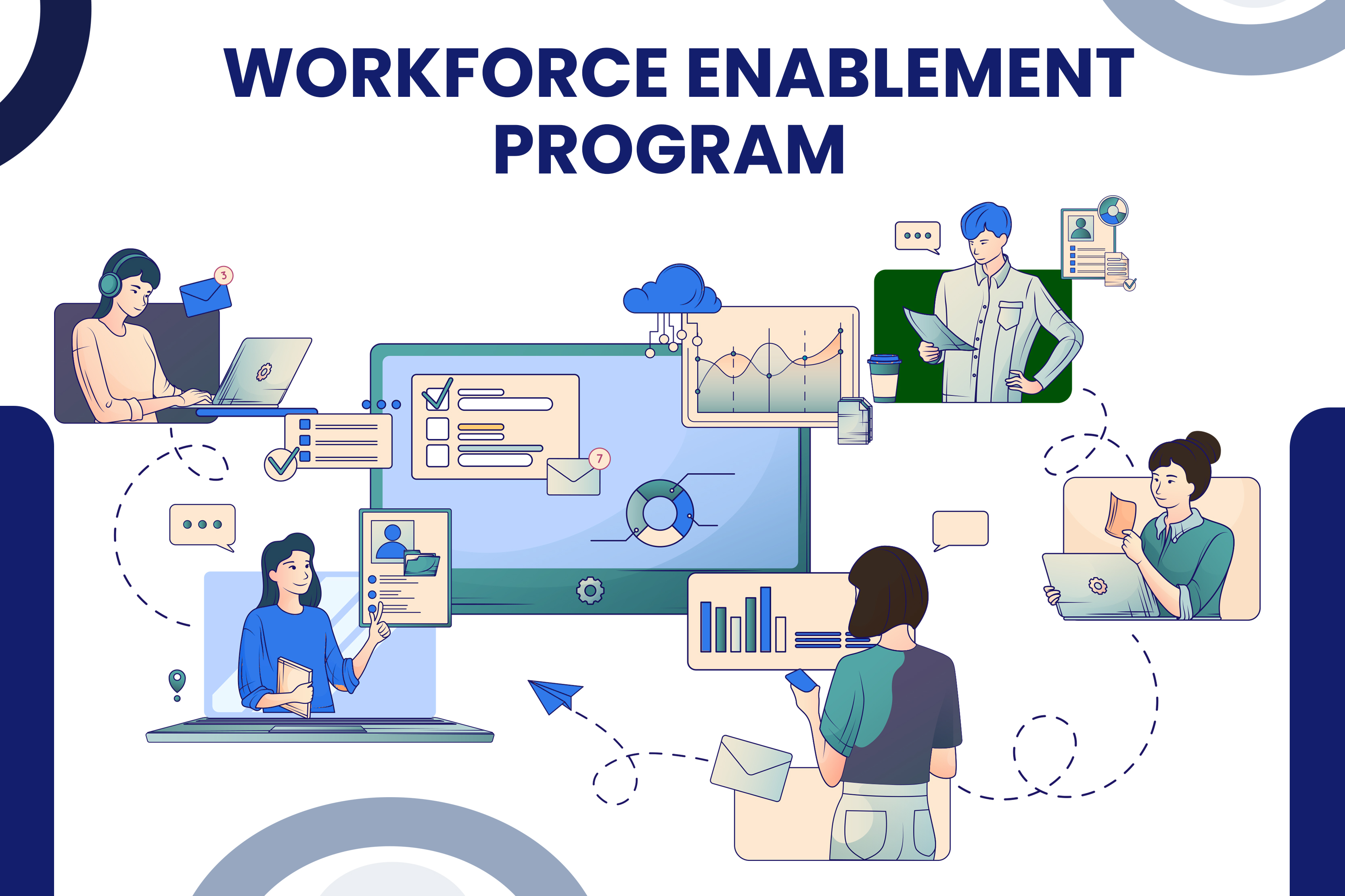 WORKFORCE ENABLEMENT PROGRAM

3

7